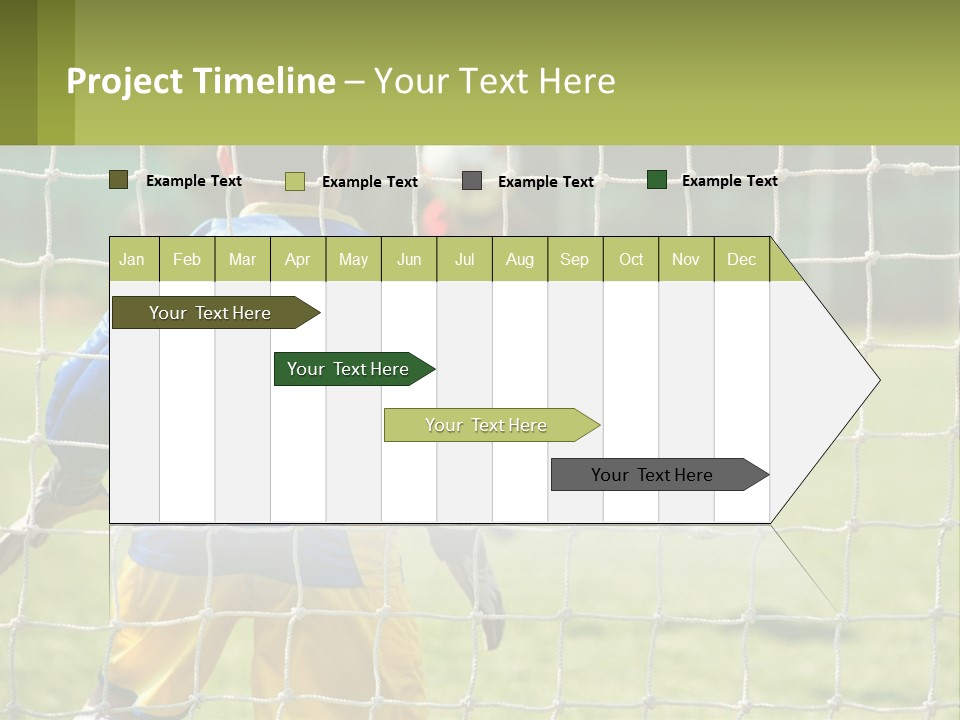 Project Timeline – Your Text Here

Example Text
Example Text
Example Text
Example Text

| Jan | Feb | Mar | Apr | May | Jun | Jul | Aug | Sep | Oct | Nov | Dec |
|---|---|---|---|---|---|---|---|---|---|---|---|

Your Text Here
Your Text Here
Your Text Here
Your Text Here